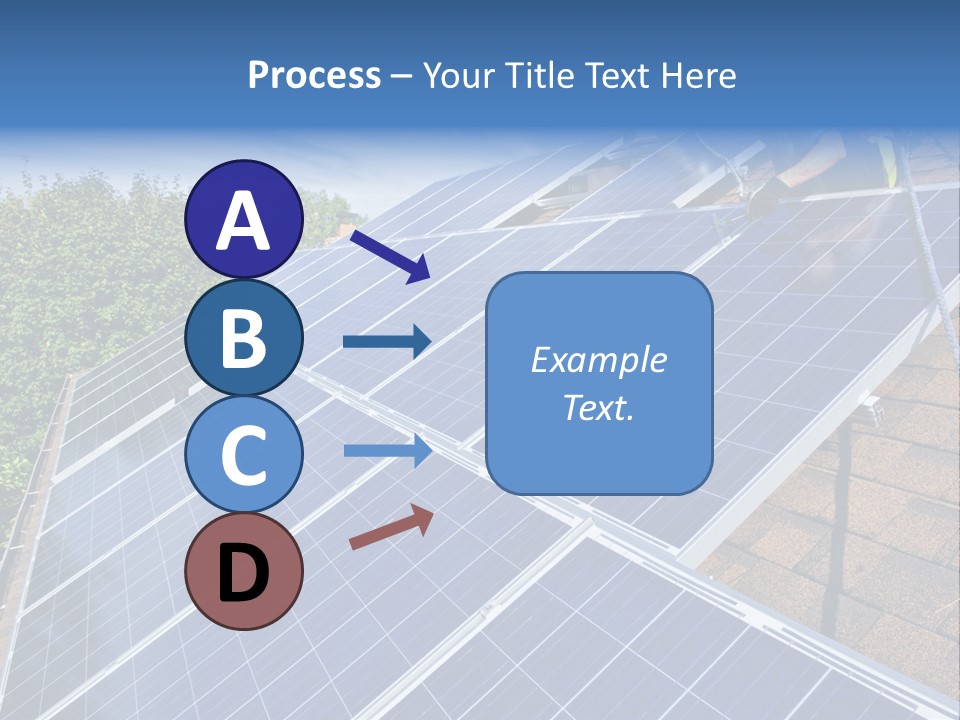 Process – Your Title Text Here

A

B

C

D

Example Text.